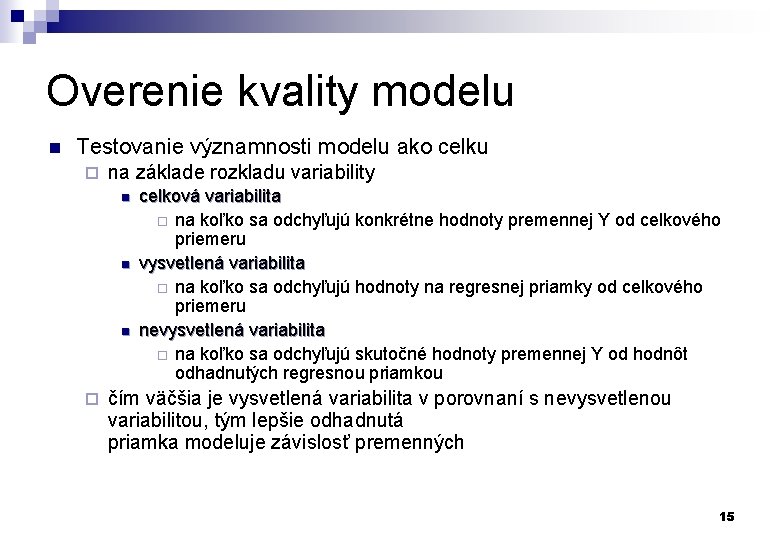 Overenie kvality modelu

Testovanie významnosti modelu ako celku
na základe rozkladu variability
celková variabilita
na koľko sa odchyľujú konkrétne hodnoty premennej Y od celkového priemeru
vysvetlená variabilita
na koľko sa odchyľujú hodnoty na regresnej priamky od celkového priemeru
nevysvetlená variabilita
na koľko sa odchyľujú skutočné hodnoty premennej Y od hodnôt odhadnutých regresnou priamkou
čím väčšia je vysvetlená variabilita v porovnaní s nevysvetlenou variabilitou, tým lepšie odhadnutá priamka modeluje závislosť premenných

15